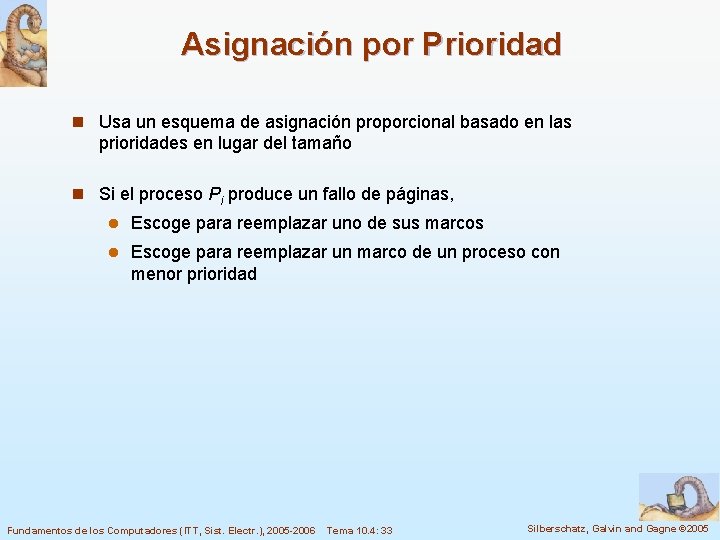 Asignación por Prioridad

Usa un esquema de asignación proporcional basado en las prioridades en lugar del tamaño

Si el proceso $P_i$ produce un fallo de páginas,

Escoge para reemplazar uno de sus marcos

Escoge para reemplazar un marco de un proceso con menor prioridad

Fundamentos de los Computadores (ITT, Sist. Electr.), 2005-2006 Tema 10.4: 33

Silberschatz, Galvin and Gagne ©2005